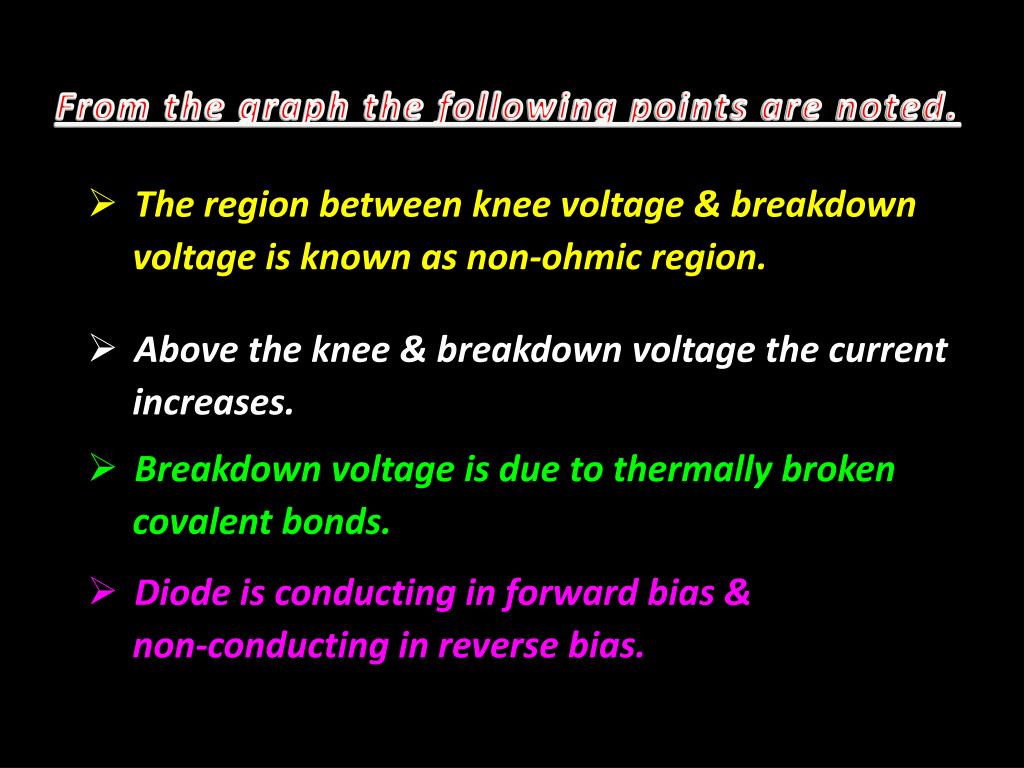 From the graph the following points are noted.

➢ The region between knee voltage & breakdown voltage is known as non-ohmic region.

➢ Above the knee & breakdown voltage the current increases.

➢ Breakdown voltage is due to thermally broken covalent bonds.

➢ Diode is conducting in forward bias & non-conducting in reverse bias.